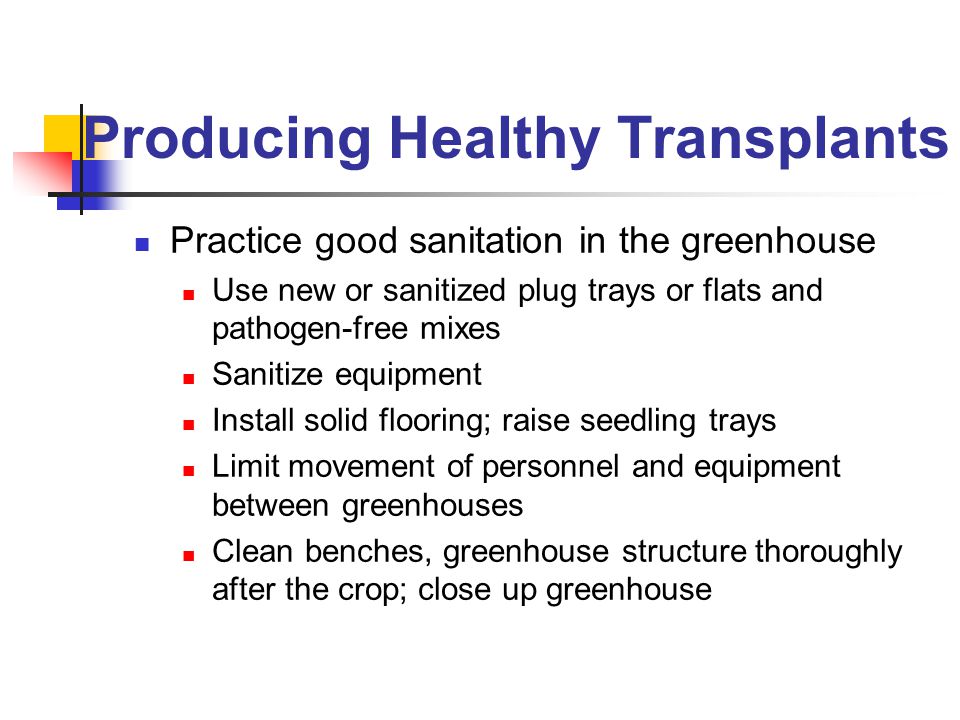 Producing Healthy Transplants

- Practice good sanitation in the greenhouse
  - Use new or sanitized plug trays or flats and pathogen-free mixes
  - Sanitize equipment
  - Install solid flooring; raise seedling trays
  - Limit movement of personnel and equipment between greenhouses
  - Clean benches, greenhouse structure thoroughly after the crop; close up greenhouse